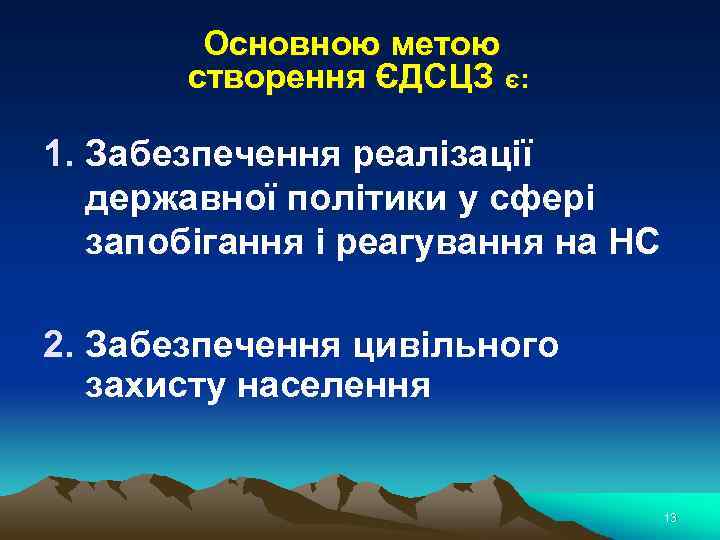 Основною метою створення ЄДСЦЗ є:

1. Забезпечення реалізації державної політики у сфері запобігання і реагування на НС

2. Забезпечення цивільного захисту населення

13